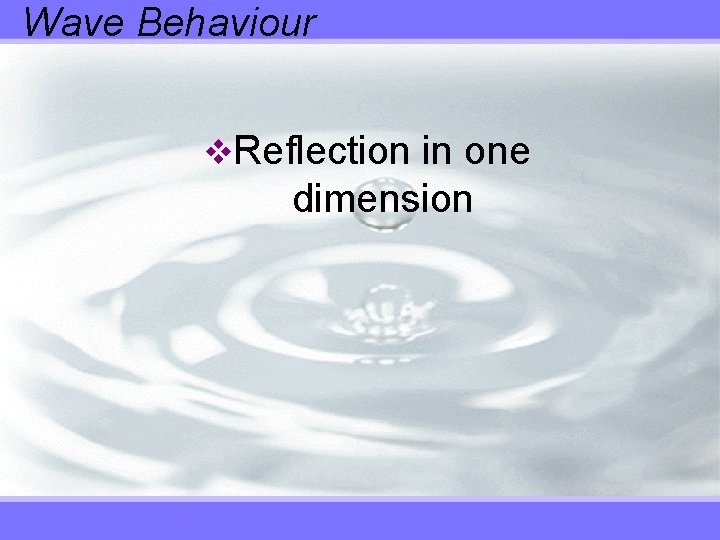 Wave Behaviour

❖Reflection in one dimension